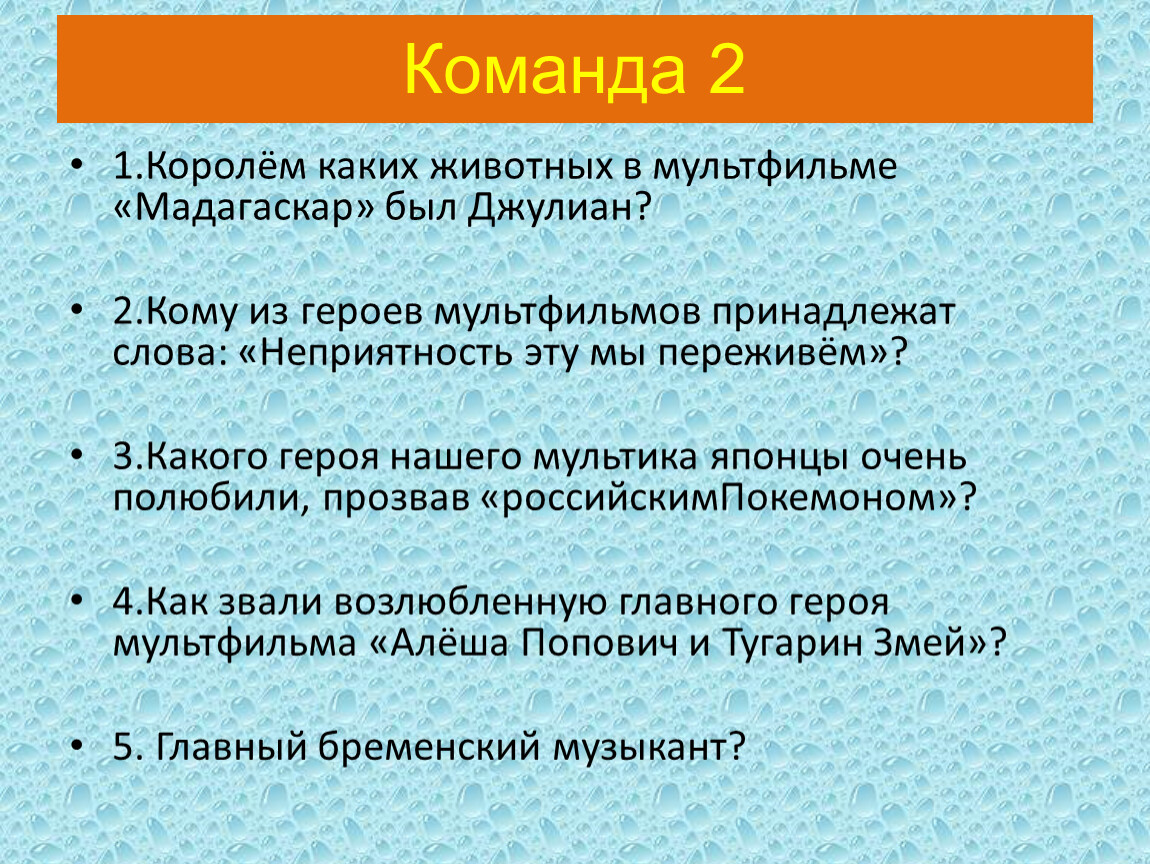 Команда 2

• 1.Королём каких животных в мультфильме «Мадагаскар» был Джулиан?

• 2.Кому из героев мультфильмов принадлежат слова: «Неприятность эту мы переживём»?

• 3.Какого героя нашего мультика японцы очень полюбили, прозвав «российскимПокемоном»?

• 4.Как звали возлюбленную главного героя мультфильма «Алёша Попович и Тугарин Змей»?

• 5. Главный бременский музыкант?